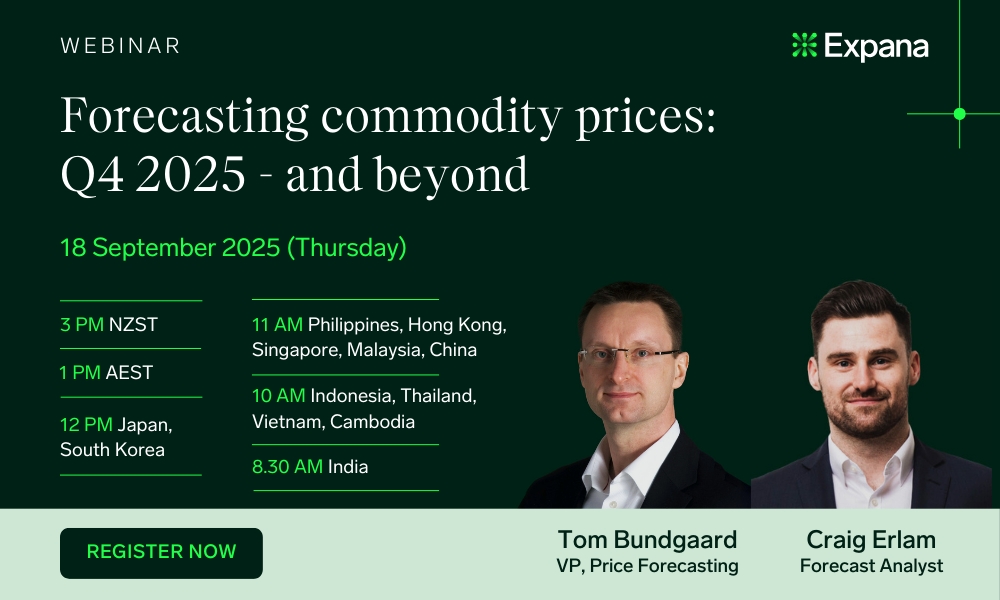 WEBINAR

Expana

Forecasting commodity prices: Q4 2025 - and beyond

18 September 2025 (Thursday)

3 PM NZST

1 PM AEST

12 PM Japan, South Korea

11 AM Philippines, Hong Kong, Singapore, Malaysia, China

10 AM Indonesia, Thailand, Vietnam, Cambodia

8.30 AM India

REGISTER NOW

Tom Bundgaard
VP, Price Forecasting

Craig Erlam
Forecast Analyst